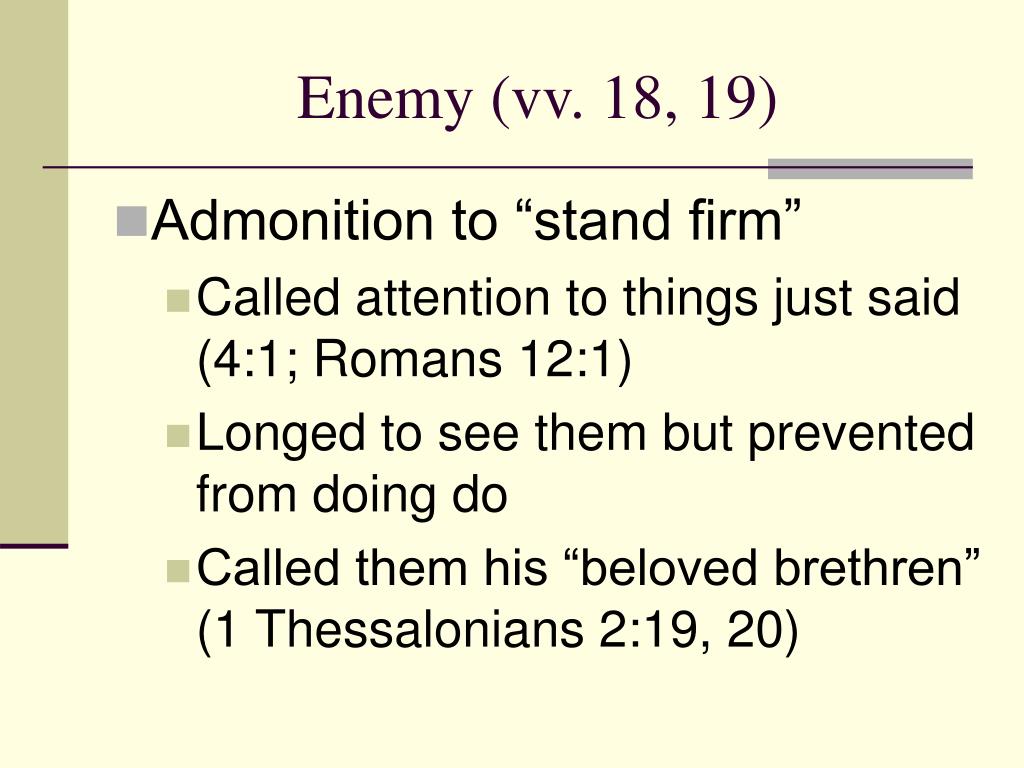 Enemy (vv. 18, 19)

Admonition to “stand firm”

Called attention to things just said (4:1; Romans 12:1)

Longed to see them but prevented from doing do

Called them his “beloved brethren” (1 Thessalonians 2:19, 20)